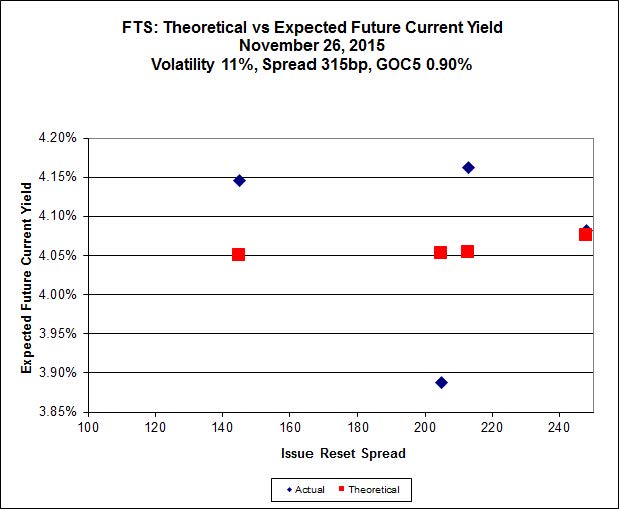 FTS: Theoretical vs Expected Future Current Yield
November 26, 2015
Volatility 11%, Spread 315bp, GOC5 0.90%

Expected Future Current Yield

4.20%
4.15%
4.10%
4.05%
4.00%
3.95%
3.90%
3.85%

100 120 140 160 180 200 220 240

Issue Reset Spread

Actual Theoretical